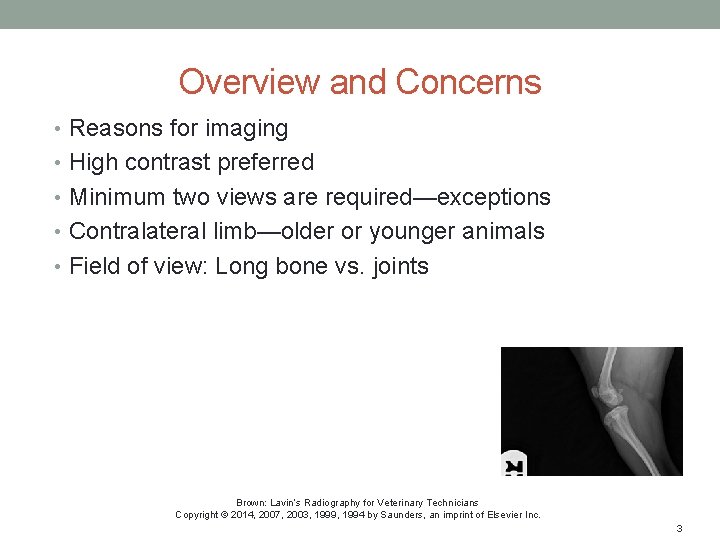 Overview and Concerns

• Reasons for imaging
• High contrast preferred
• Minimum two views are required—exceptions
• Contralateral limb—older or younger animals
• Field of view: Long bone vs. joints

Brown: Lavin's Radiography for Veterinary Technicians
Copyright © 2014, 2007, 2003, 1999, 1994 by Saunders, an imprint of Elsevier Inc.

3